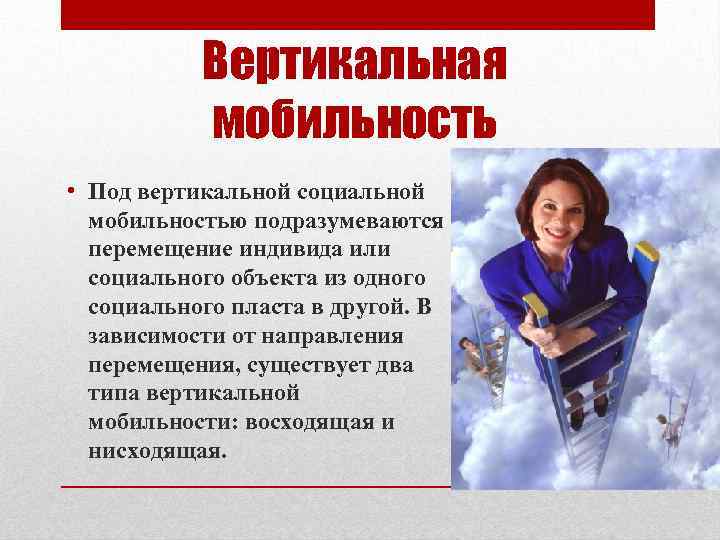 Вертикальная мобильность

• Под вертикальной социальной мобильностью подразумеваются перемещение индивида или социального объекта из одного социального пласта в другой. В зависимости от направления перемещения, существует два типа вертикальной мобильности: восходящая и нисходящая.